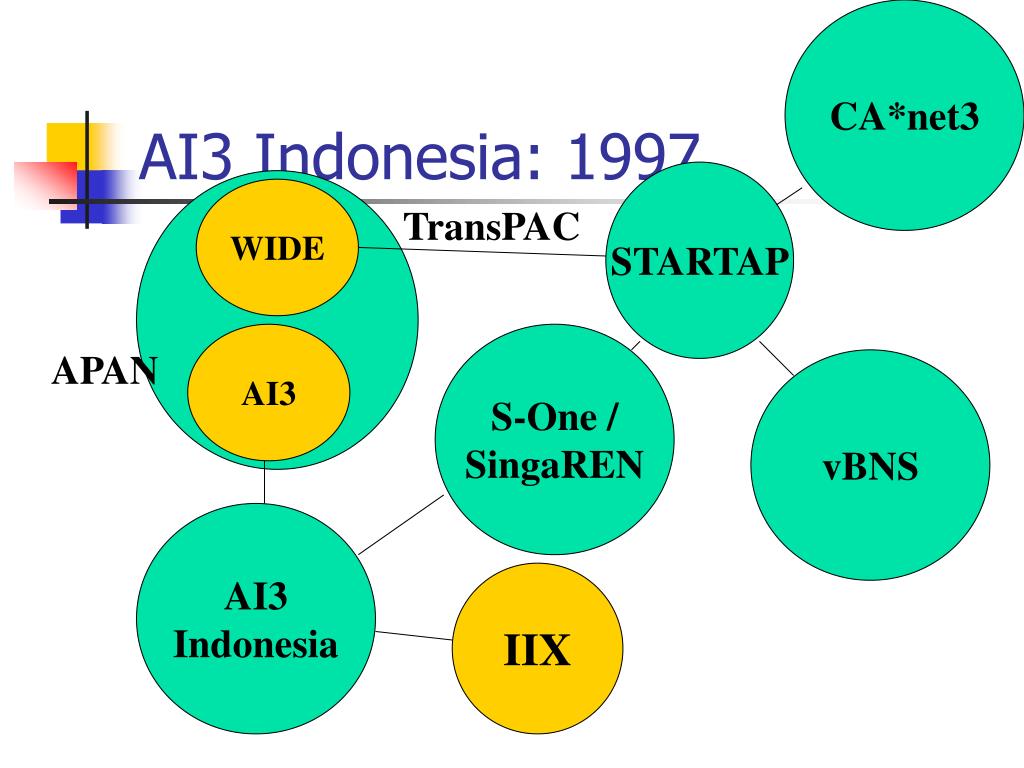 AI3 Indonesia: 1997

CA*net3

TransPAC

WIDE

STARTAP

APAN

AI3

S-One / SingaREN

vBNS

AI3 Indonesia

IIX